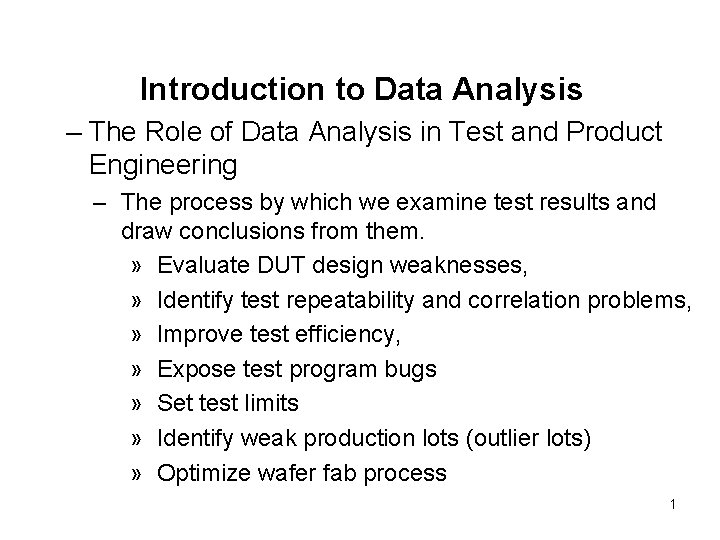 Introduction to Data Analysis

– The Role of Data Analysis in Test and Product Engineering

– The process by which we examine test results and draw conclusions from them.

» Evaluate DUT design weaknesses,

» Identify test repeatability and correlation problems,

» Improve test efficiency,

» Expose test program bugs

» Set test limits

» Identify weak production lots (outlier lots)

» Optimize wafer fab process

1